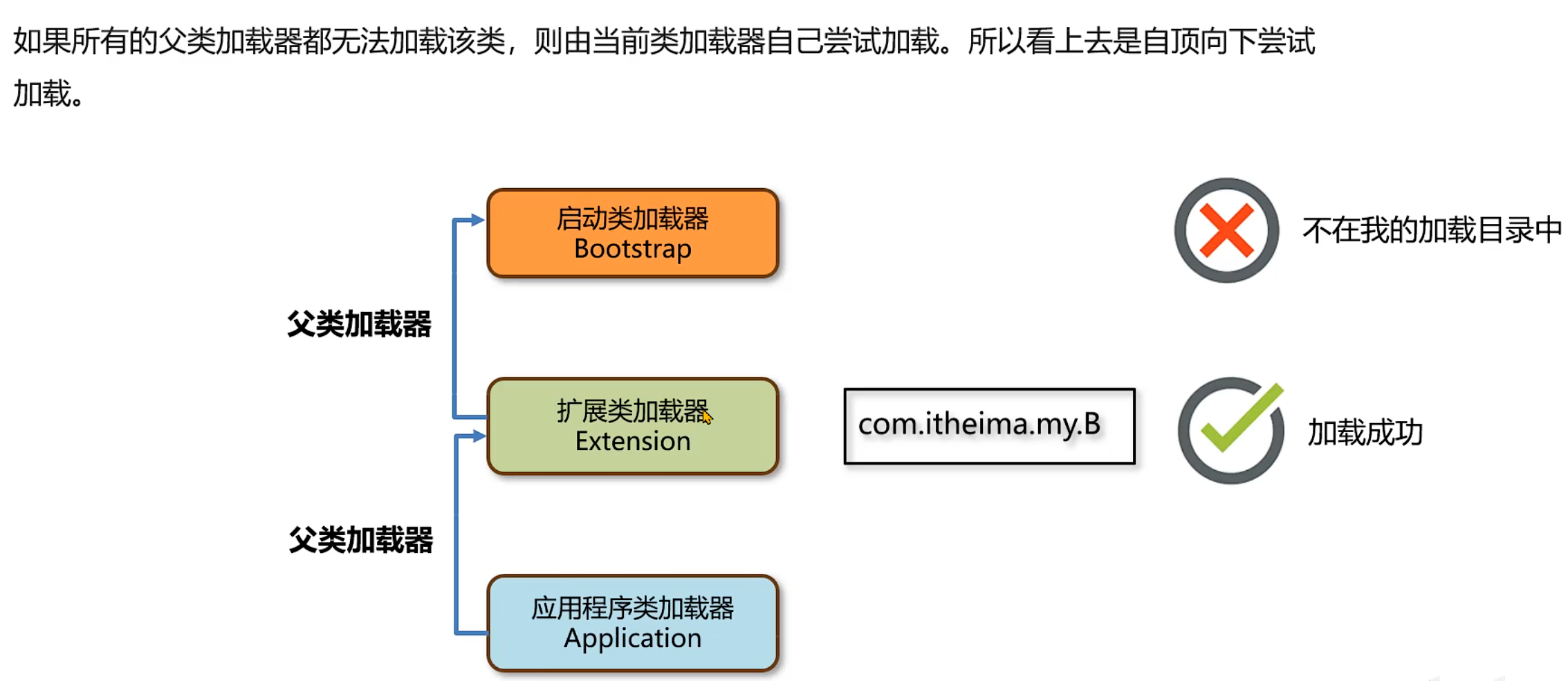 如果所有的父类加载器都无法加载该类，则由当前类加载器自己尝试加载。所以看上去是自顶向下尝试加载。

启动类加载器
Bootstrap

不在我的加载目录中

父类加载器

扩展类加载器
Extension

com.itheima.my.B

加载成功

父类加载器

应用程序类加载器
Application